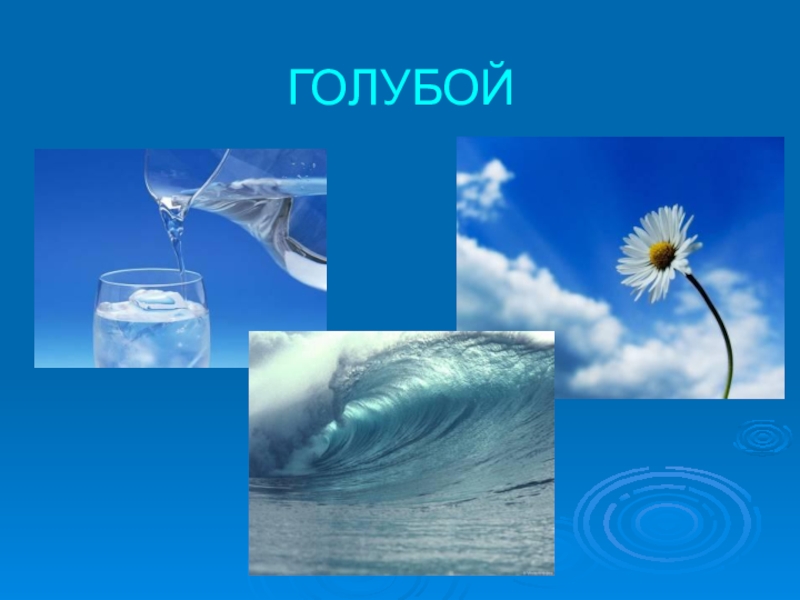 ГОЛУБОЙ